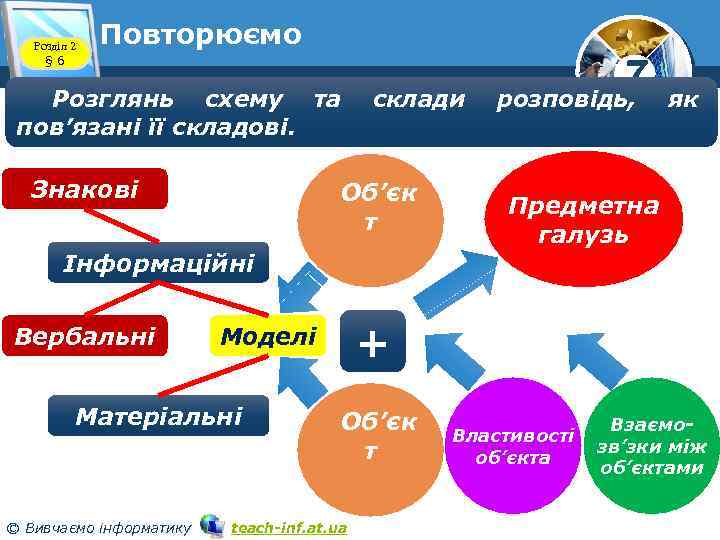 Розділ 2 § 6

Повторюємо

7

Розглянь схему та склади розповідь, як пов’язані її складові.

Знакові

Інформаційні

Вербальні

Моделі

Матеріальні

Об’єк т

Предметна галузь

+

Об’єк т

Властивості об’єкта

Взаємо-зв’зки між об’єктами

© Вивчаємо інформатику teach-inf.at.ua